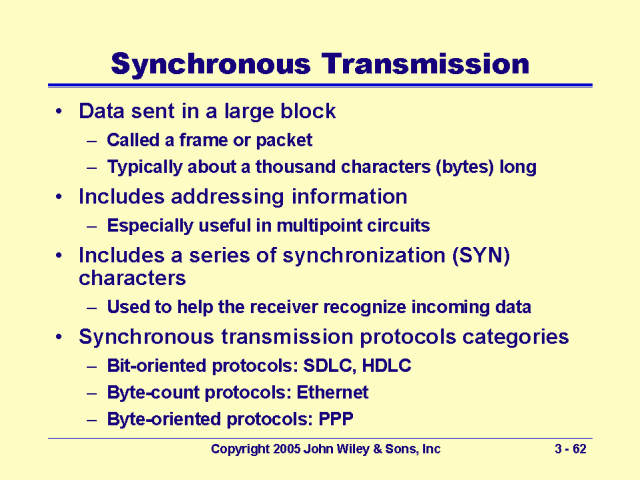 Synchronous Transmission

• Data sent in a large block
– Called a frame or packet
– Typically about a thousand characters (bytes) long
• Includes addressing information
– Especially useful in multipoint circuits
• Includes a series of synchronization (SYN) characters
– Used to help the receiver recognize incoming data
• Synchronous transmission protocols categories
– Bit-oriented protocols: SDLC, HDLC
– Byte-count protocols: Ethernet
– Byte-oriented protocols: PPP

Copyright 2005 John Wiley & Sons, Inc

3 - 62